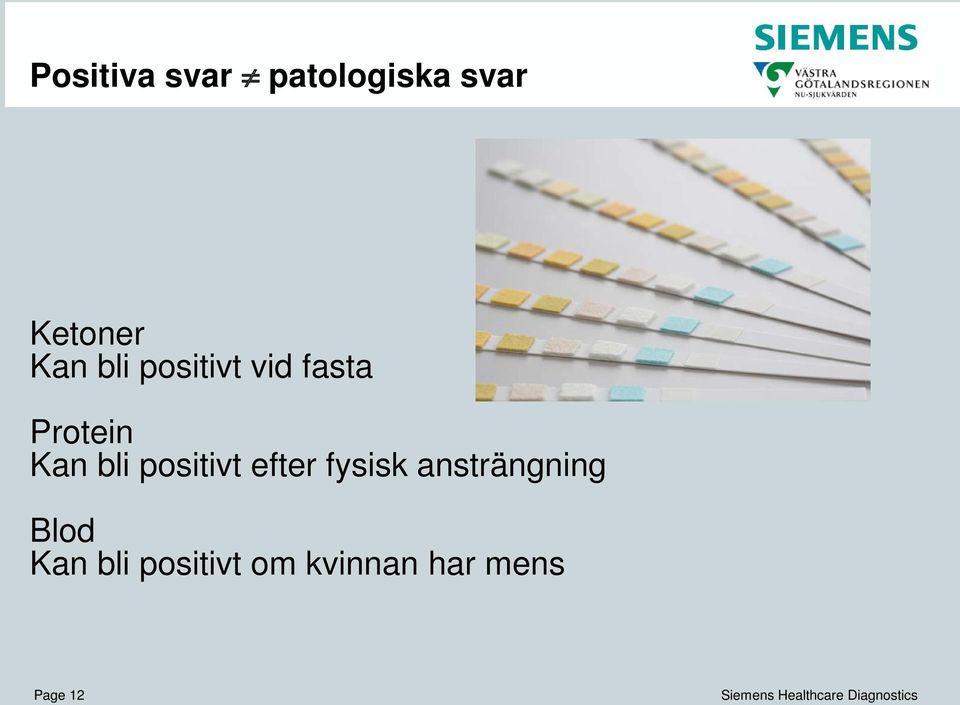 Positiva svar $\neq$ patologiska svar

SIEMENS

VÄSTRA GÖTALANDSREGIONEN NU-SJUKVÅRDEN

Ketoner
Kan bli positivt vid fasta

Protein
Kan bli positivt efter fysisk ansträngning

Blod
Kan bli positivt om kvinnan har mens

Page 12

Siemens Healthcare Diagnostics